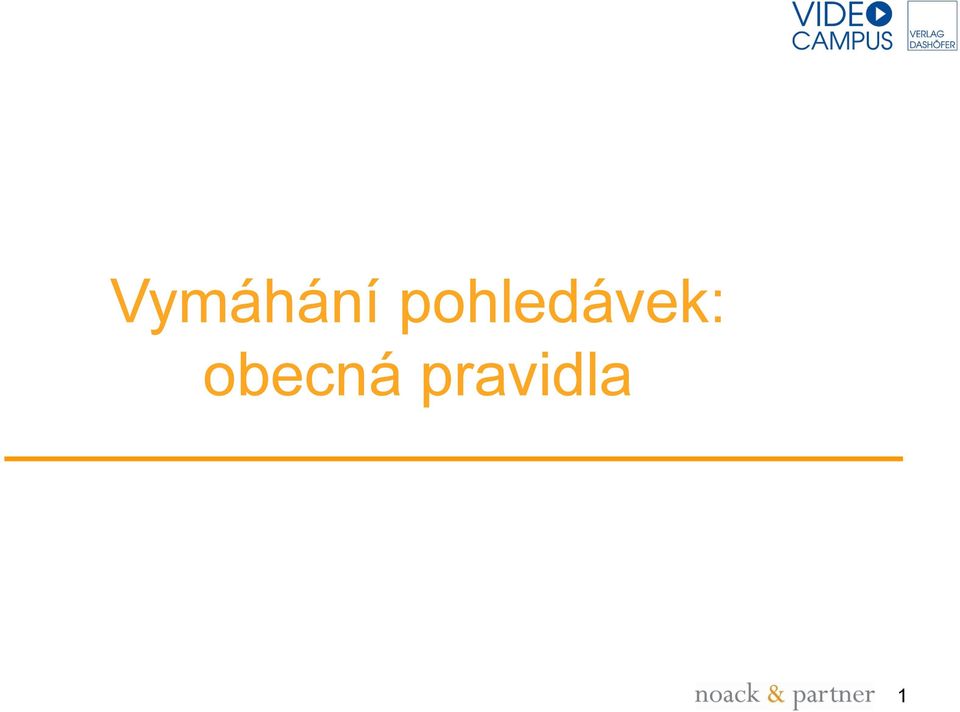 VIDEO CAMPUS

VERLAG DASHÖFER

Vymáhání pohledávek: obecná pravidla

noack & partner 1